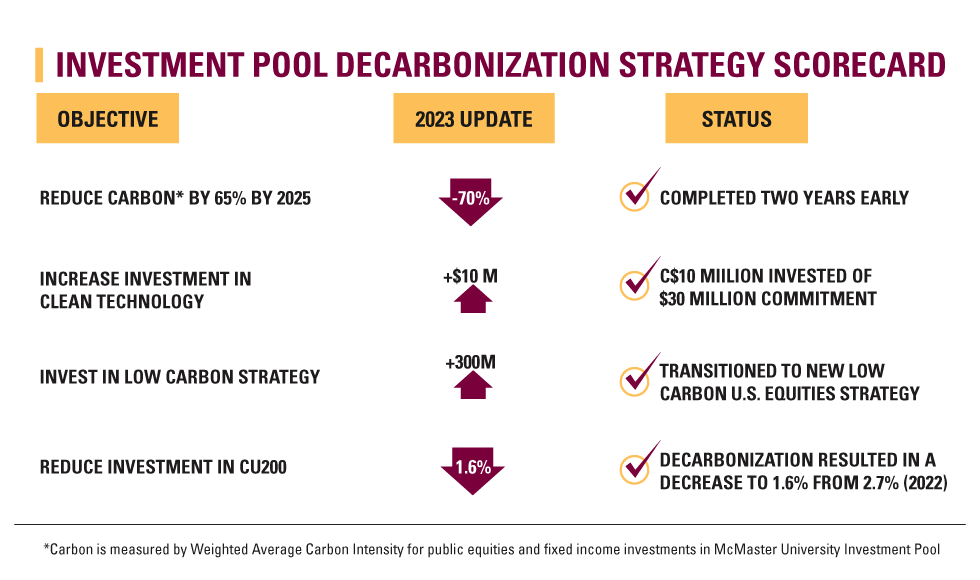 INVESTMENT POOL DECARBONIZATION STRATEGY SCORECARD

| OBJECTIVE | 2023 UPDATE | STATUS |
|---|---|---|
| REDUCE CARBON* BY 65% BY 2025 | -70% | COMPLETED TWO YEARS EARLY |
| INCREASE INVESTMENT IN CLEAN TECHNOLOGY | +$10 M | C$10 MIILION INVESTED OF $30 MILLION COMMITMENT |
| INVEST IN LOW CARBON STRATEGY | +300M | TRANSITIONED TO NEW LOW CARBON U.S. EQUITIES STRATEGY |
| REDUCE INVESTMENT IN CU200 | 1.6% | DECARBONIZATION RESULTED IN A DECREASE TO 1.6% FROM 2.7% (2022) |

*Carbon is measured by Weighted Average Carbon Intensity for public equities and fixed income investments in McMaster University Investment Pool